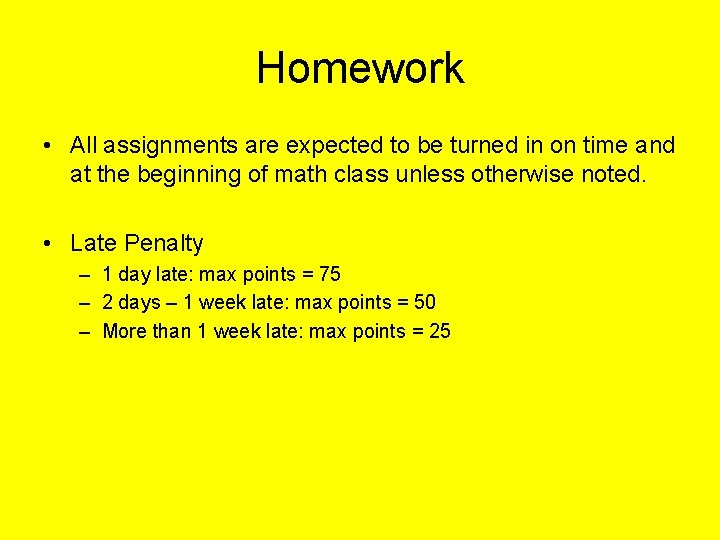 Homework

• All assignments are expected to be turned in on time and at the beginning of math class unless otherwise noted.

• Late Penalty
– 1 day late: max points = 75
– 2 days – 1 week late: max points = 50
– More than 1 week late: max points = 25